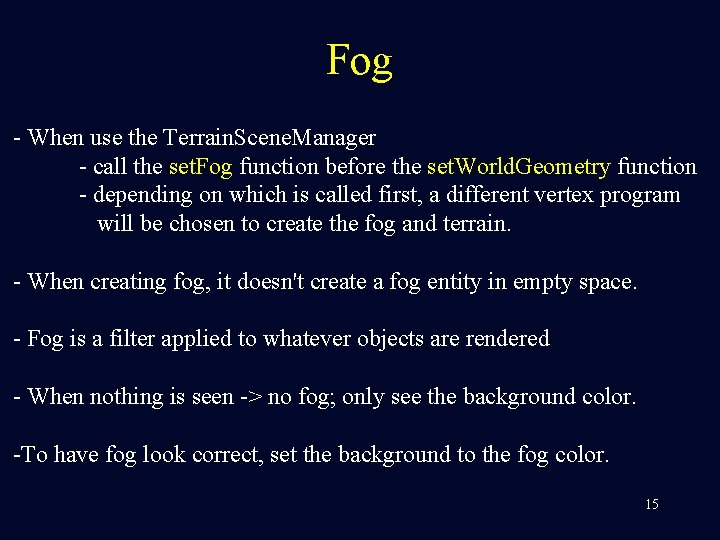 Fog

- When use the TerrainSceneManager
- call the setFog function before the setWorldGeometry function
- depending on which is called first, a different vertex program will be chosen to create the fog and terrain.

- When creating fog, it doesn't create a fog entity in empty space.

- Fog is a filter applied to whatever objects are rendered

- When nothing is seen -> no fog; only see the background color.

-To have fog look correct, set the background to the fog color.

15